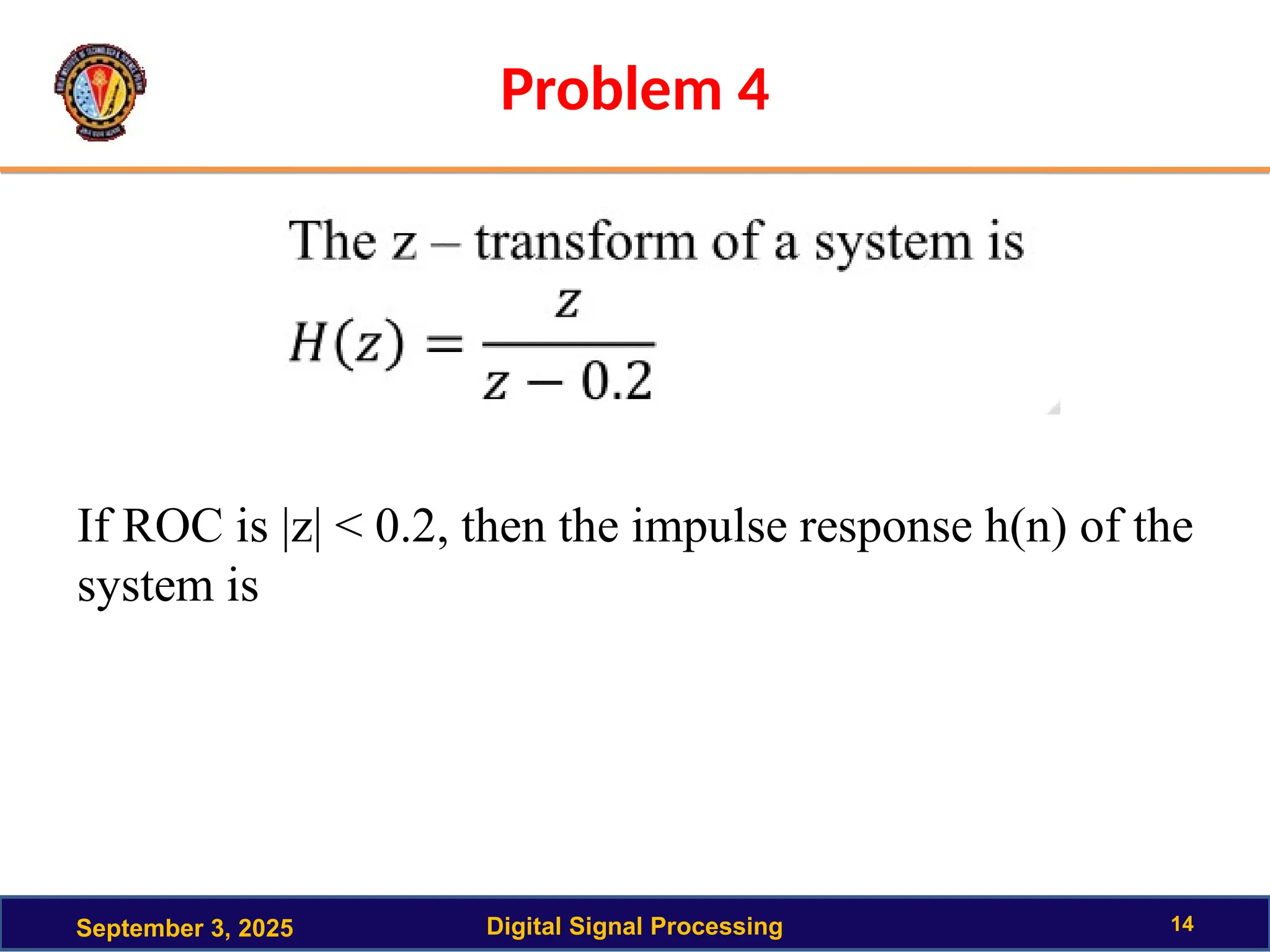 Problem 4

The z – transform of a system is

$H(z) = \frac{z}{z - 0.2}$

If ROC is |z| < 0.2, then the impulse response h(n) of the system is

September 3, 2025

Digital Signal Processing

14